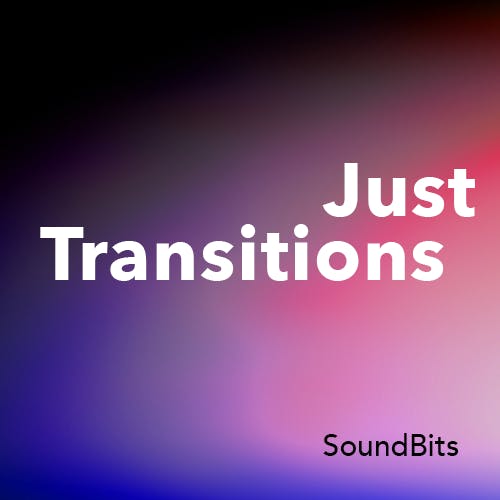 Just
Transitions

SoundBits